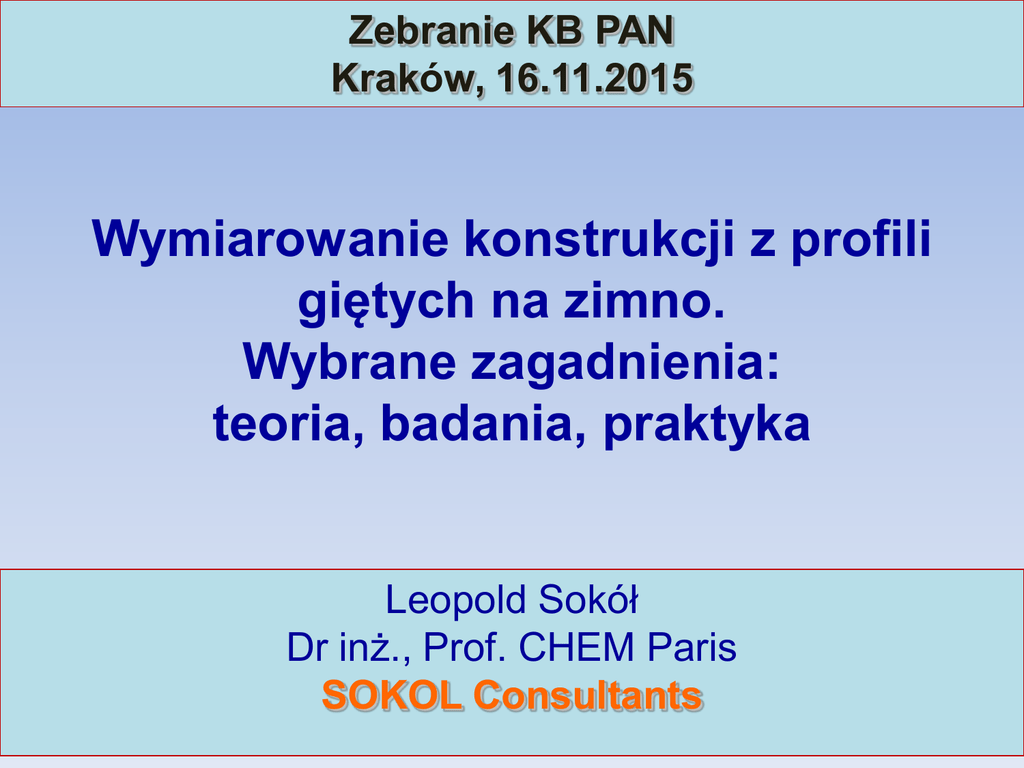 Zebranie KB PAN
Kraków, 16.11.2015

Wymiarowanie konstrukcji z profili giętych na zimno.
Wybrane zagadnienia:
teoria, badania, praktyka

Leopold Sokół
Dr inż., Prof. CHEM Paris
SOKOL Consultants